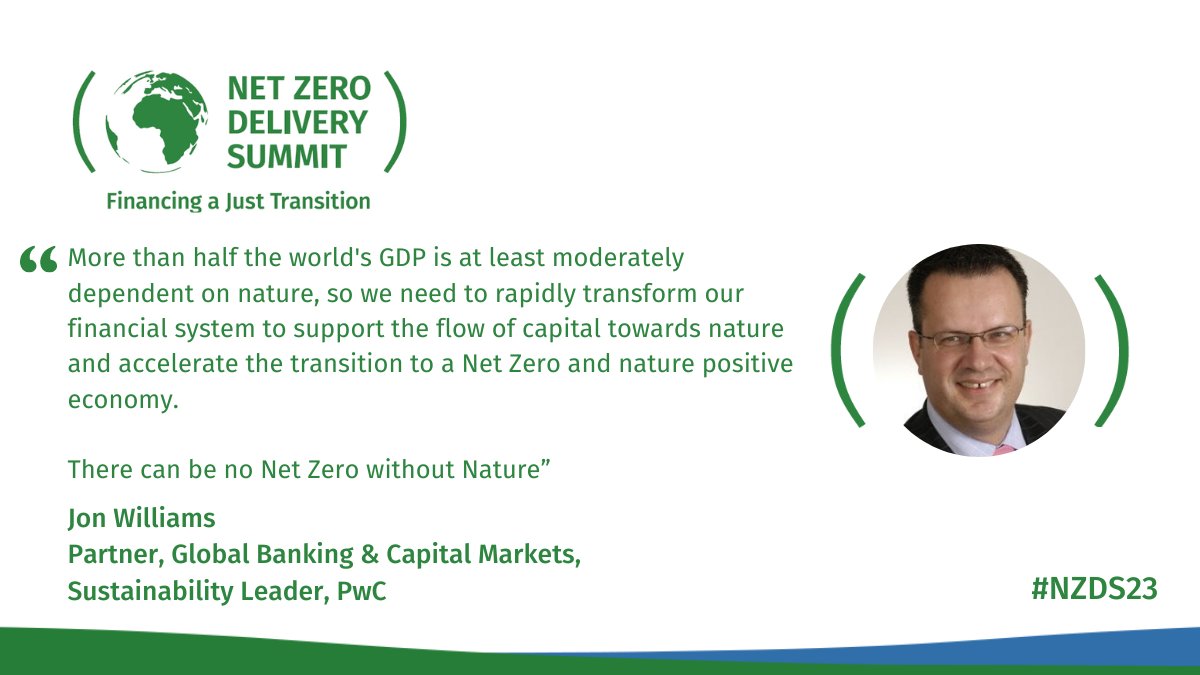 NET ZERO DELIVERY SUMMIT

Financing a Just Transition

“More than half the world's GDP is at least moderately dependent on nature, so we need to rapidly transform our financial system to support the flow of capital towards nature and accelerate the transition to a Net Zero and nature positive economy.

There can be no Net Zero without Nature”

Jon Williams
Partner, Global Banking & Capital Markets,
Sustainability Leader, PwC

#NZDS23